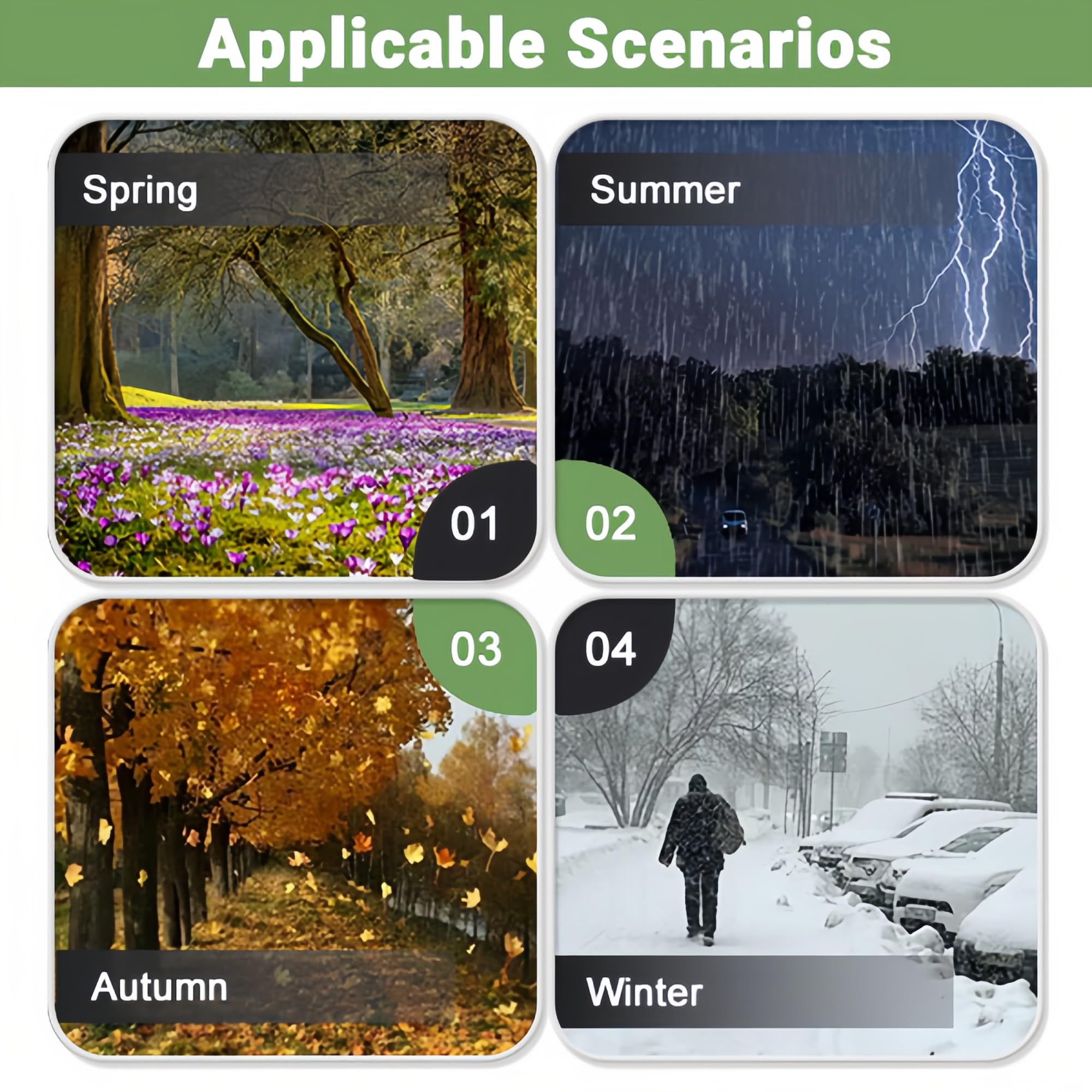 Applicable Scenarios

Spring

01

Summer

02

03

Autumn

04

Winter